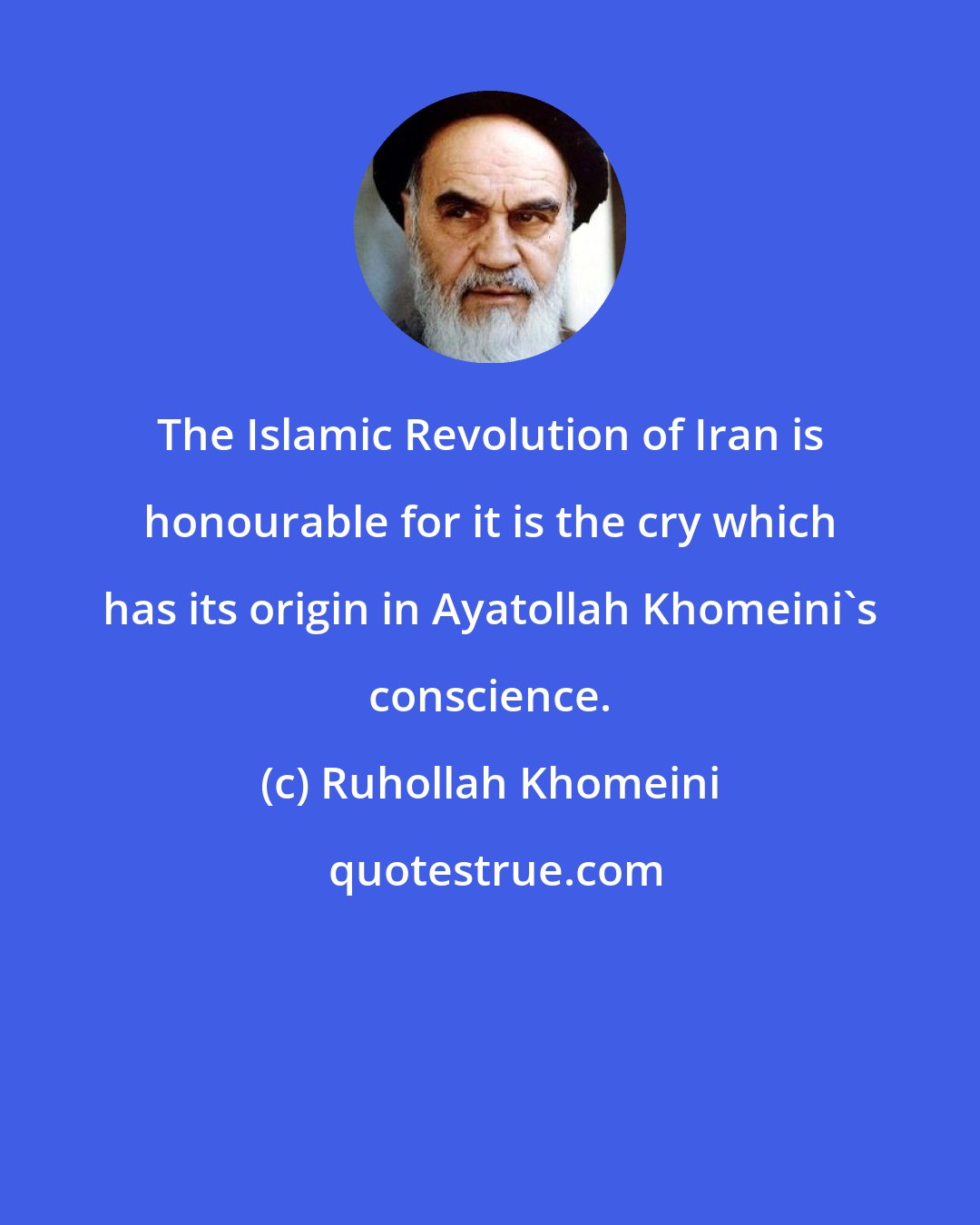 The Islamic Revolution of Iran is honourable for it is the cry which has its origin in Ayatollah Khomeini`s conscience.

(c) Ruhollah Khomeini

quotestrue.com